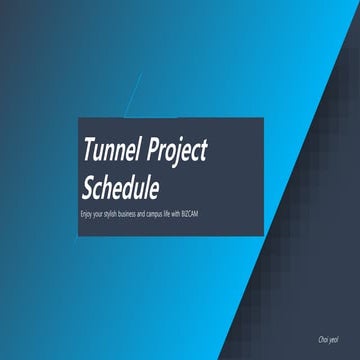 Tunnel Project Schedule

Enjoy your stylish business and campus life with BIZCAM

Choi yeol